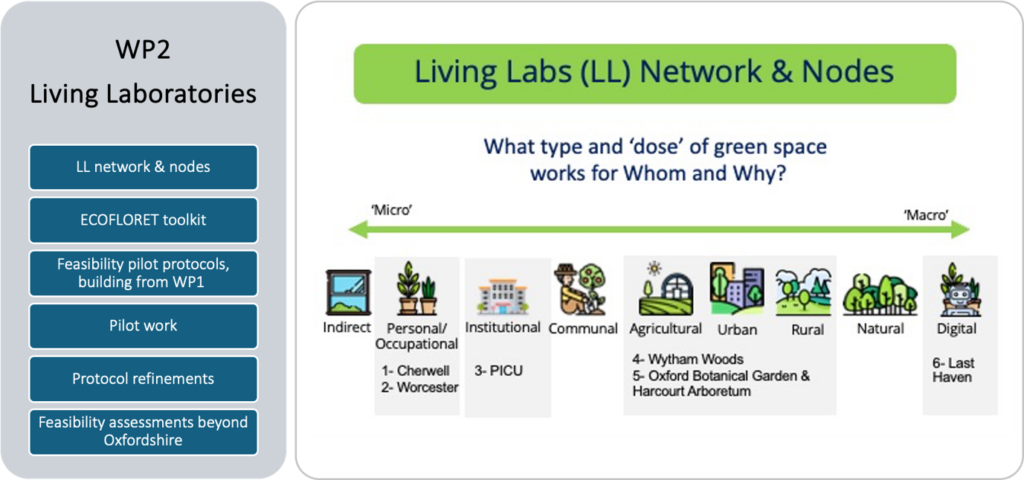 WP2
Living Laboratories

LL network & nodes

ECOFLORET toolkit

Feasibility pilot protocols, building from WP1

Pilot work

Protocol refinements

Feasibility assessments beyond Oxfordshire

Living Labs (LL) Network & Nodes

What type and 'dose' of green space works for Whom and Why?

'Micro'

'Macro'

Indirect

Personal/ Occupational

1- Cherwell
2- Worcester

Institutional

3- PICU

Communal

Agricultural

Urban

Rural

4- Wytham Woods
5- Oxford Botanical Garden & Harcourt Arboretum

Natural

Digital

6- Last Haven